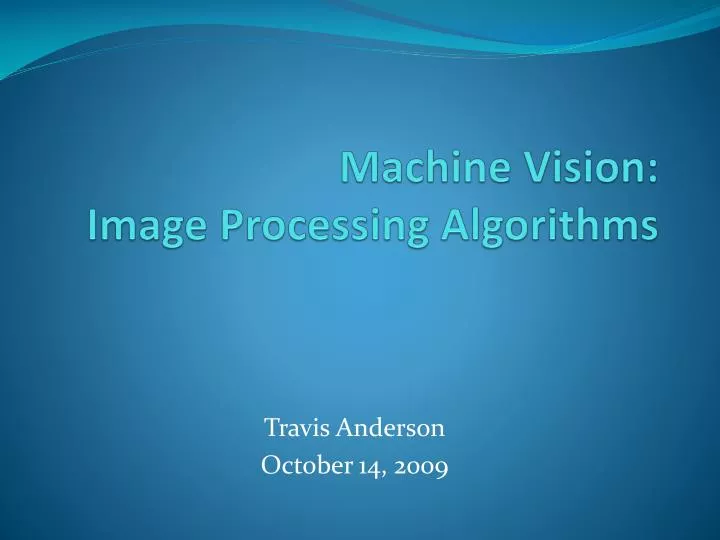 Machine Vision:
Image Processing Algorithms

Travis Anderson
October 14, 2009